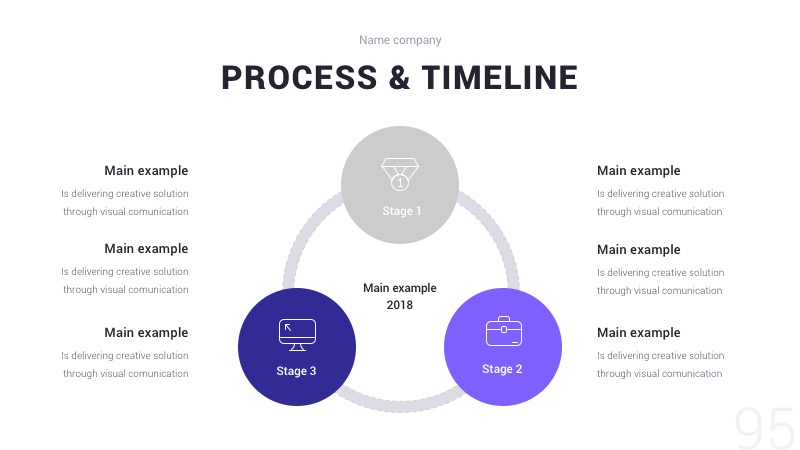 Name company

PROCESS & TIMELINE

Main example

Is delivering creative solution through visual comunication

Main example

Is delivering creative solution through visual comunication

Main example

Is delivering creative solution through visual comunication

1

Stage 1

Main example 2018

Stage 3

Stage 2

Main example

Is delivering creative solution through visual comunication

Main example

Is delivering creative solution through visual comunication

Main example

Is delivering creative solution through visual comunication

95